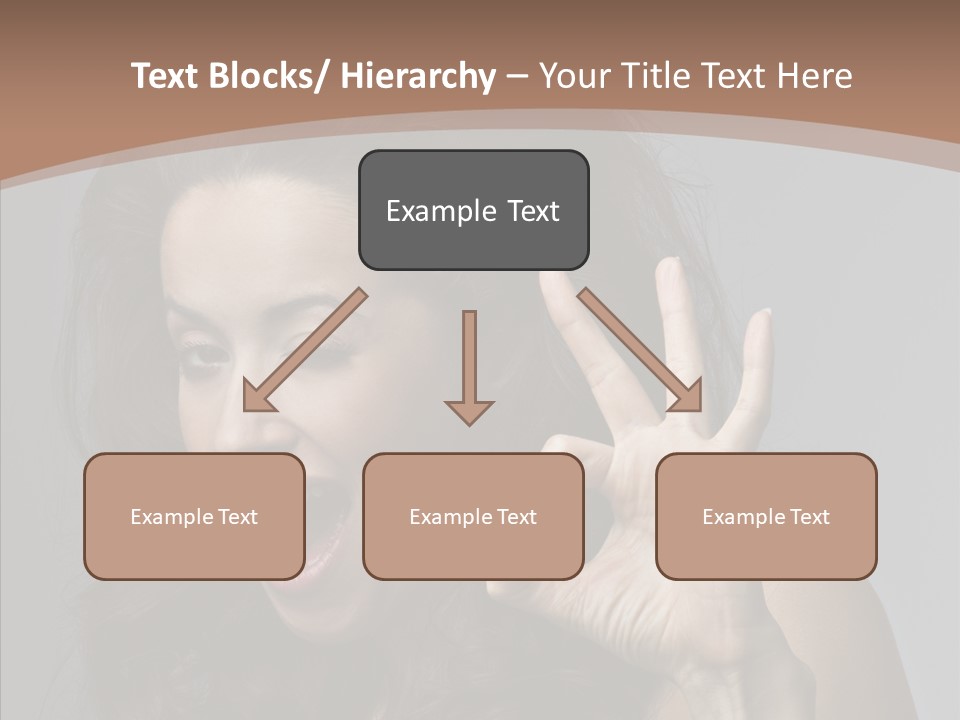 Text Blocks/ Hierarchy – Your Title Text Here

Example Text

Example Text

Example Text

Example Text